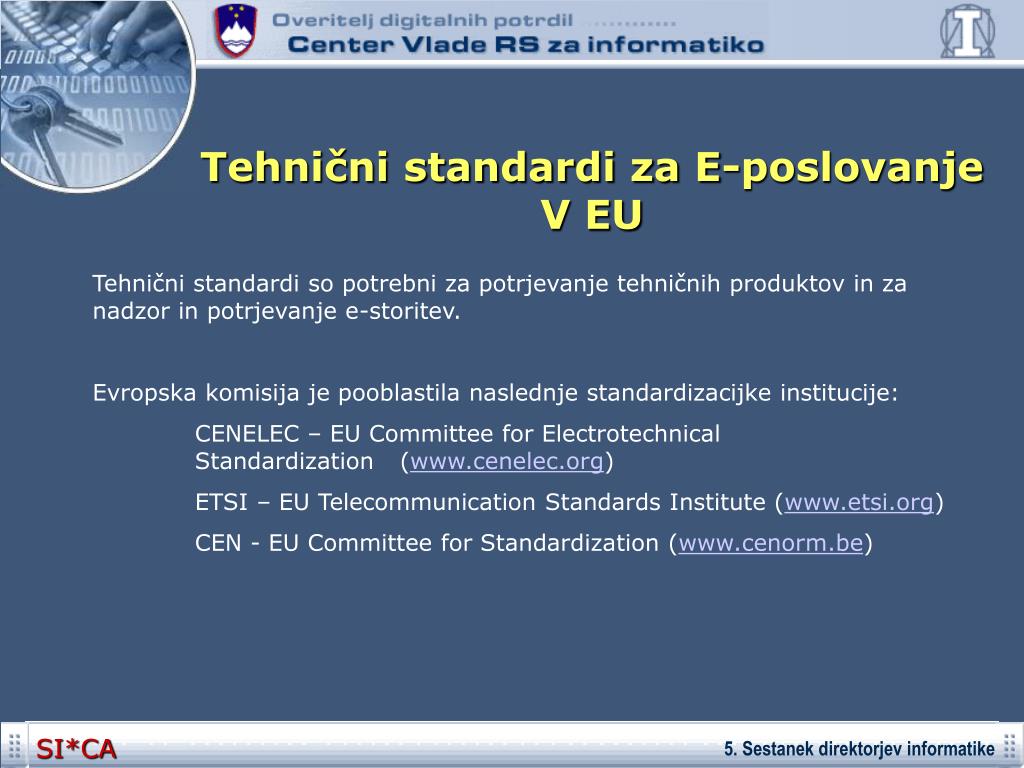 Overitelj digitalnih potrdil

Center Vlade RS za informatiko

Tehnični standardi za E-poslovanje V EU

Tehnični standardi so potrebni za potrjevanje tehničnih produktov in za nadzor in potrjevanje e-storitev.

Evropska komisija je pooblastila naslednje standardizacijke institucije:

CENELEC – EU Committee for Electrotechnical Standardization (www.cenelec.org)

ETSI – EU Telecommunication Standards Institute (www.etsi.org)

CEN - EU Committee for Standardization (www.cenorm.be)

SI*CA

5. Sestanek direktorjev informatike